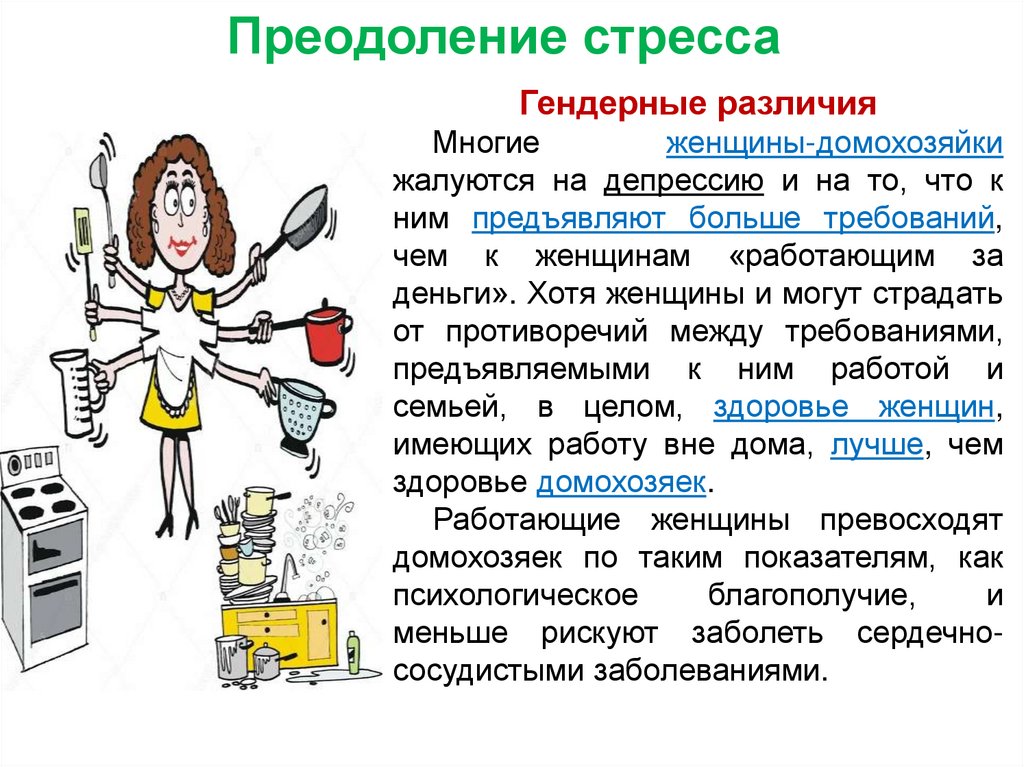 Преодоление стресса

Гендерные различия

Многие женщины-домохозяйки жалуются на депрессию и на то, что к ним предъявляют больше требований, чем к женщинам «работающим за деньги». Хотя женщины и могут страдать от противоречий между требованиями, предъявляемыми к ним работой и семьей, в целом, здоровье женщин, имеющих работу вне дома, лучше, чем здоровье домохозяек.

Работающие женщины превосходят домохозяек по таким показателям, как психологическое благополучие, и меньше рискуют заболеть сердечно-сосудистыми заболеваниями.